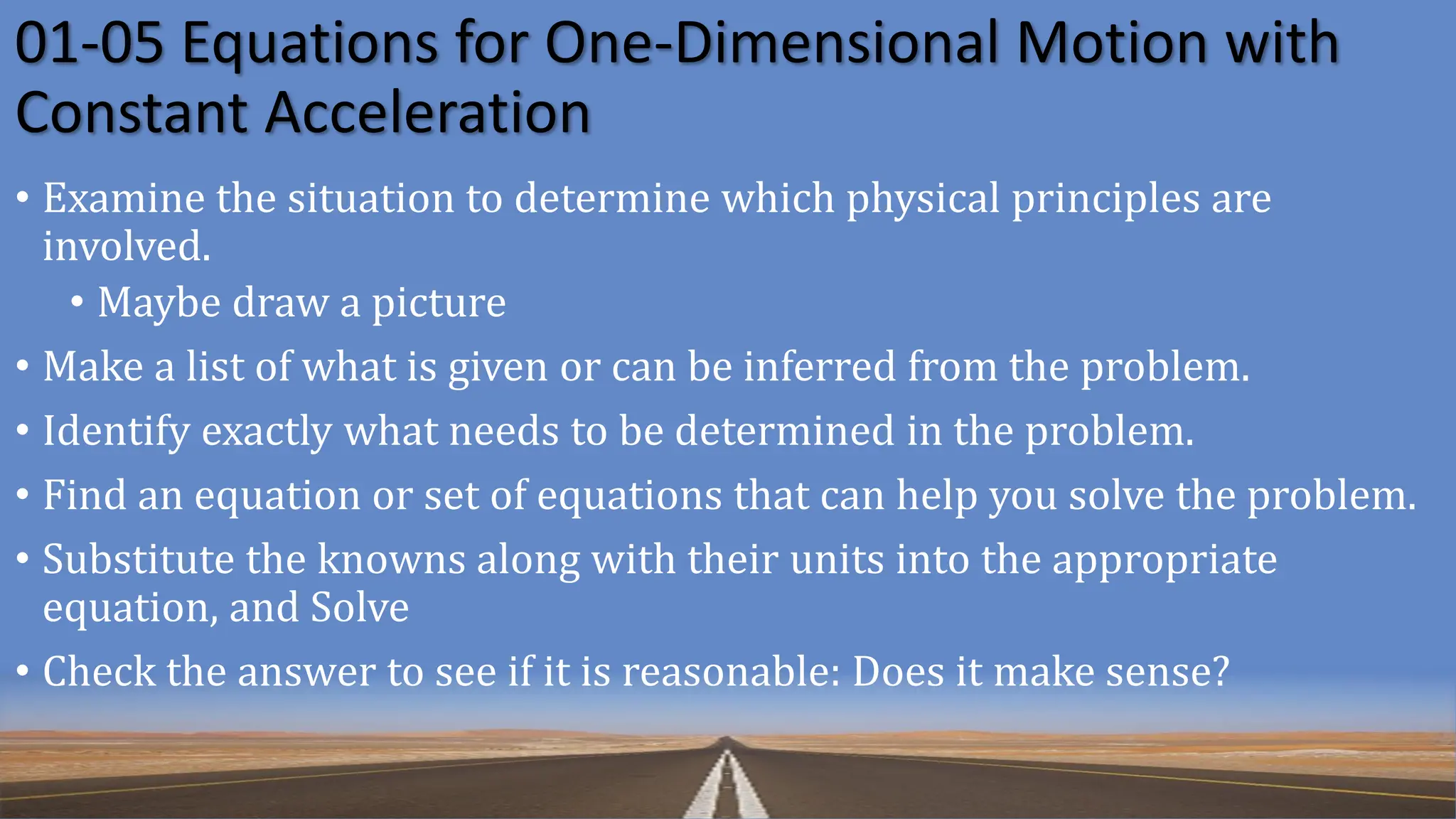 01-05 Equations for One-Dimensional Motion with Constant Acceleration

• Examine the situation to determine which physical principles are involved.
  • Maybe draw a picture
• Make a list of what is given or can be inferred from the problem.
• Identify exactly what needs to be determined in the problem.
• Find an equation or set of equations that can help you solve the problem.
• Substitute the knowns along with their units into the appropriate equation, and Solve
• Check the answer to see if it is reasonable: Does it make sense?